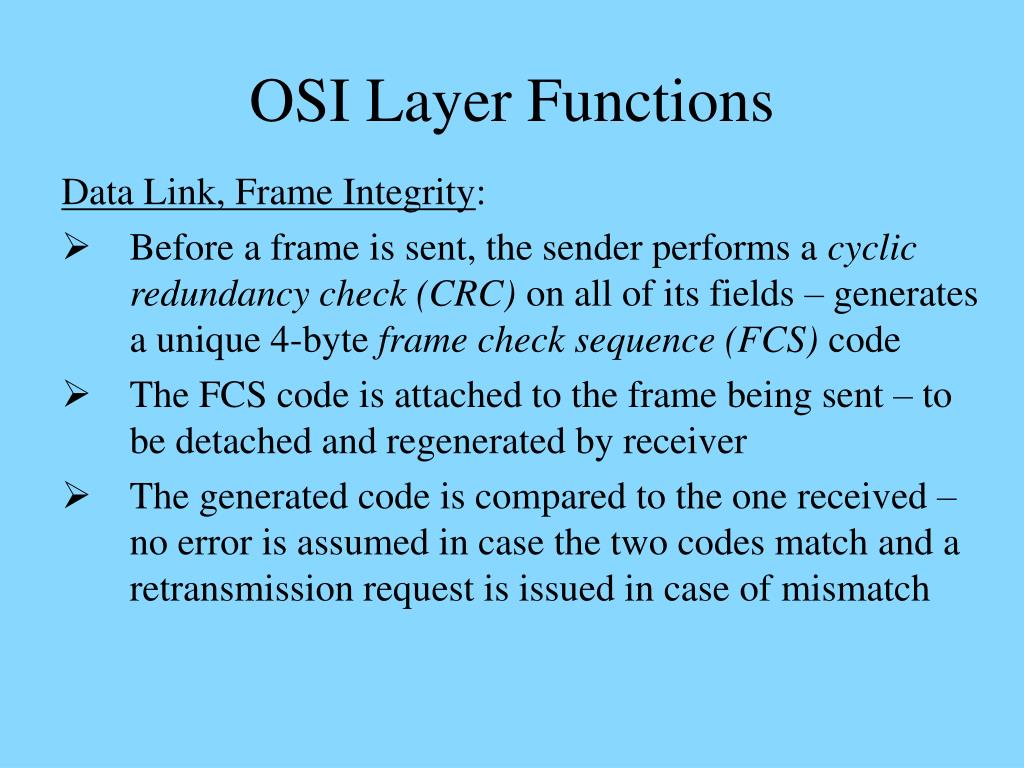 OSI Layer Functions

Data Link, Frame Integrity:

➢ Before a frame is sent, the sender performs a cyclic redundancy check (CRC) on all of its fields – generates a unique 4-byte frame check sequence (FCS) code

➢ The FCS code is attached to the frame being sent – to be detached and regenerated by receiver

➢ The generated code is compared to the one received – no error is assumed in case the two codes match and a retransmission request is issued in case of mismatch